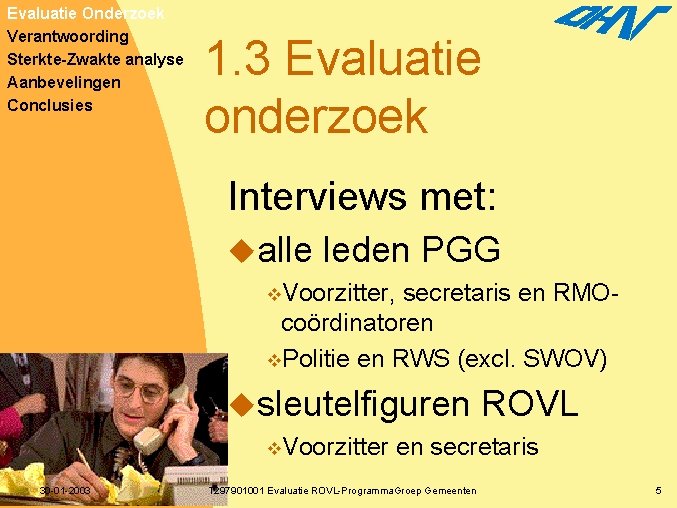 Evaluatie Onderzoek
Verantwoording
Sterkte-Zwakte analyse
Aanbevelingen
Conclusies

DHV

1.3 Evaluatie onderzoek

Interviews met:

alle leden PGG

Voorzitter, secretaris en RMO-coördinatoren

Politie en RWS (excl. SWOV)

sleutelfiguren ROVL

Voorzitter en secretaris

30-01-2003 T297901001 Evaluatie ROVL-ProgrammaGroep Gemeenten 5